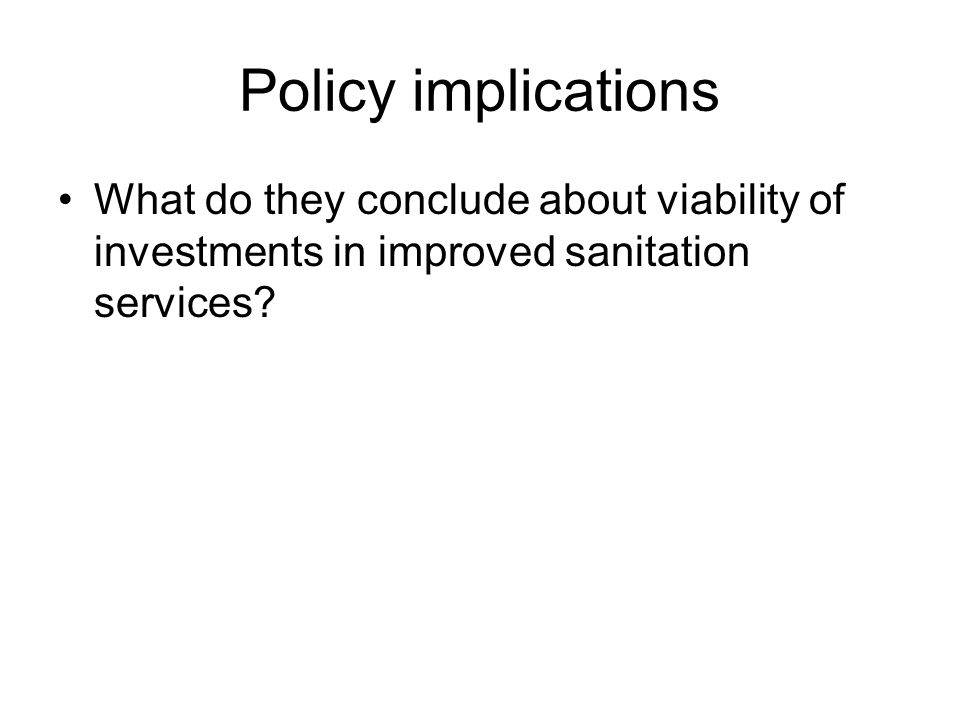 Policy implications

• What do they conclude about viability of investments in improved sanitation services?